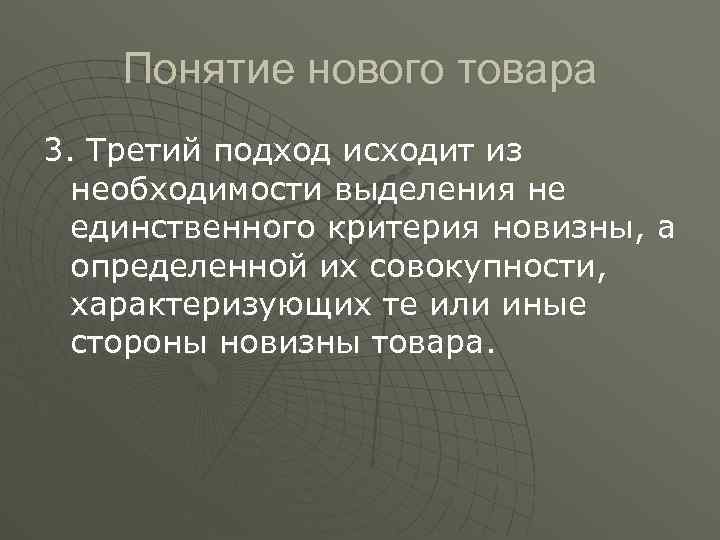 Понятие нового товара

3. Третий подход исходит из необходимости выделения не единственного критерия новизны, а определенной их совокупности, характеризующих те или иные стороны новизны товара.